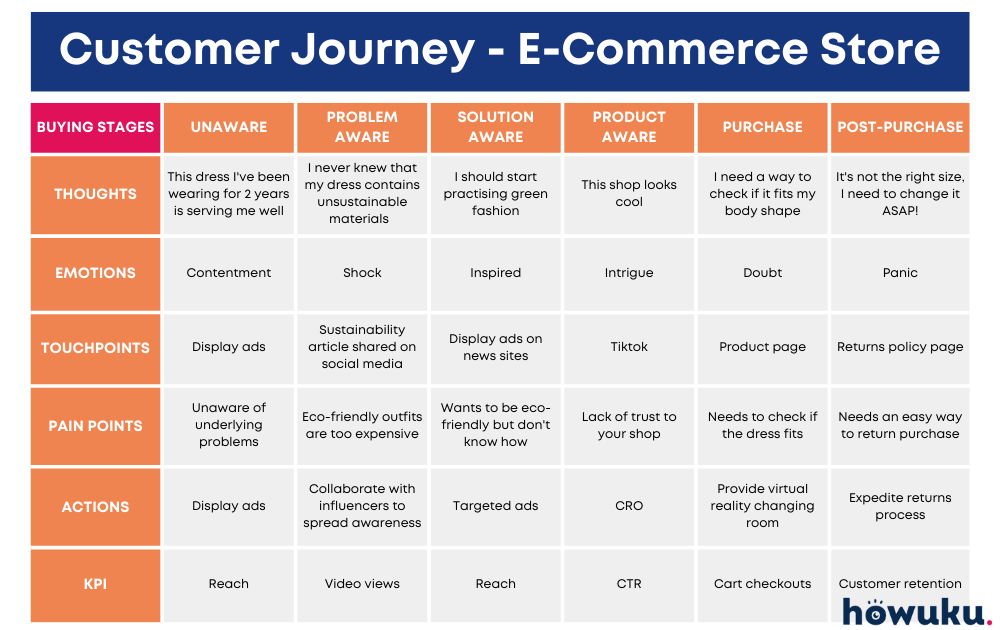 Customer Journey - E-Commerce Store

| BUYING STAGES | UNAWARE | PROBLEM AWARE | SOLUTION AWARE | PRODUCT AWARE | PURCHASE | POST-PURCHASE |
|---|---|---|---|---|---|---|
| THOUGHTS | This dress I've been wearing for 2 years is serving me well | I never knew that my dress contains unsustainable materials | I should start practising green fashion | This shop looks cool | I need a way to check if it fits my body shape | It's not the right size, I need to change it ASAP! |
| EMOTIONS | Contentment | Shock | Inspired | Intrigue | Doubt | Panic |
| TOUCHPOINTS | Display ads | Sustainability article shared on social media | Display ads on news sites | Tiktok | Product page | Returns policy page |
| PAIN POINTS | Unaware of underlying problems | Eco-friendly outfits are too expensive | Wants to be eco-friendly but don't know how | Lack of trust to your shop | Needs to check if the dress fits | Needs an easy way to return purchase |
| ACTIONS | Display ads | Collaborate with influencers to spread awareness | Targeted ads | CRO | Provide virtual reality changing room | Expedite returns process |
| KPI | Reach | Video views | Reach | CTR | Cart checkouts | Customer retention |

howuku.